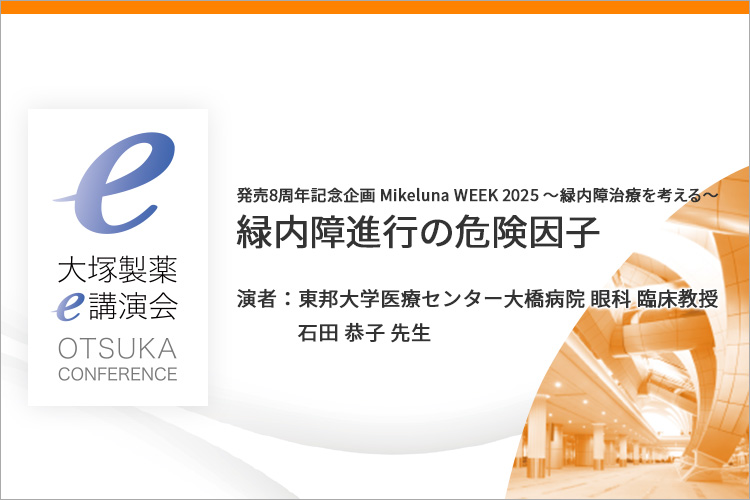 e

大塚製薬
e講演会
OTSUKA
CONFERENCE

発売8周年記念企画 Mikeluna WEEK 2025 ～緑内障治療を考える～
緑内障進行の危険因子

演者：東邦大学医療センター大橋病院 眼科 臨床教授
石田 恭子 先生